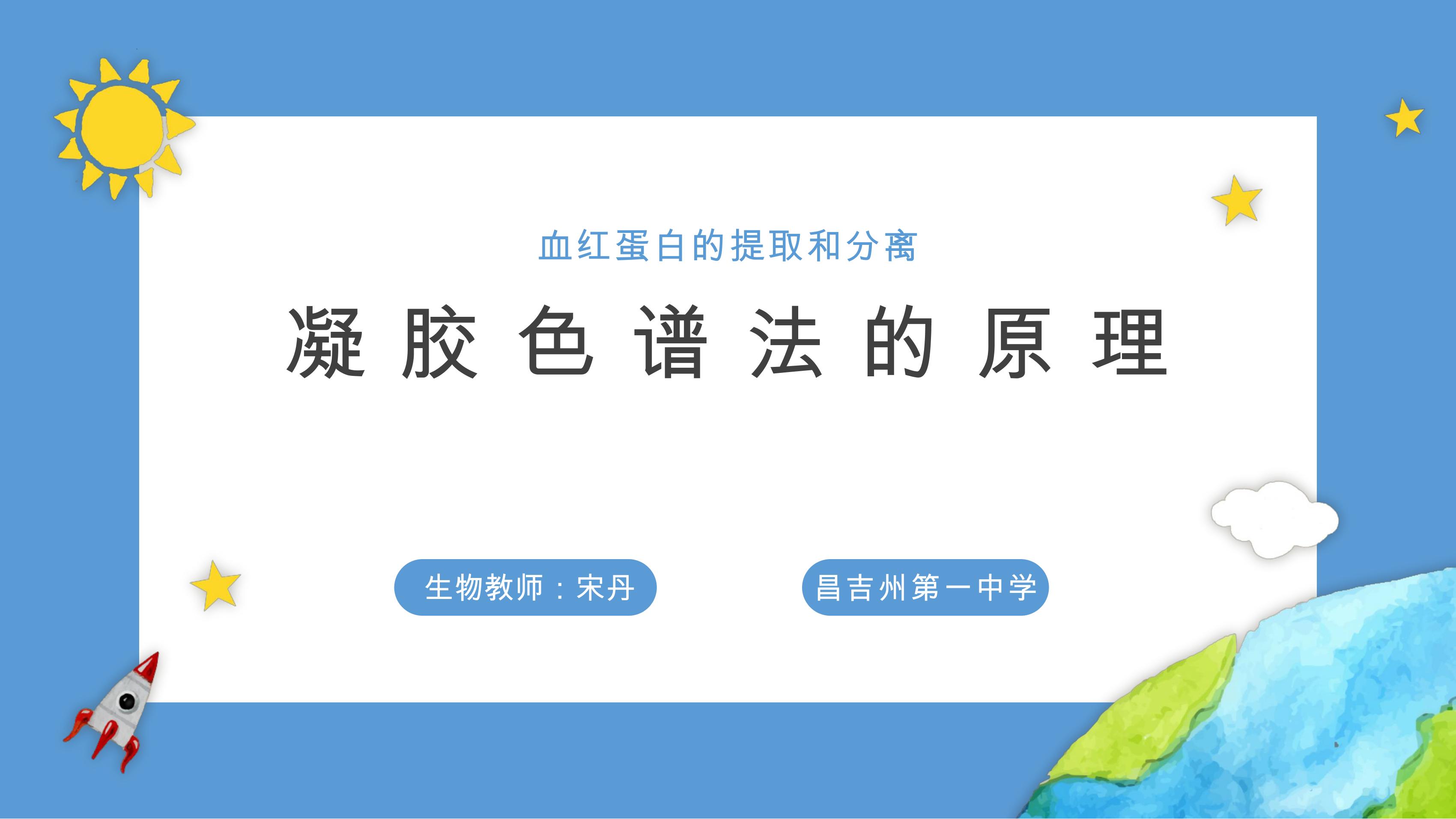 血红蛋白的提取和分离

凝胶色谱法的原理

生物教师：宋丹

昌吉州第一中学